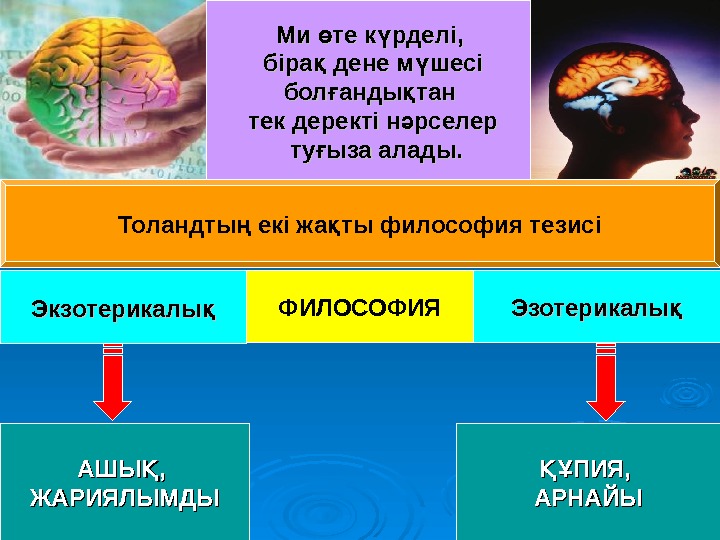 Ми өте күрделі, бірақ дене мүшесі болғандықтан тек деректі нәрселер туғыза алады.

Толандтың екі жақты философия тезисі

Экзотерикалық

ФИЛОСОФИЯ

Эзотерикалық

АШЫҚ, ЖАРИЯЛЫМДЫ

ҚҰПИЯ, АРНАЙЫ